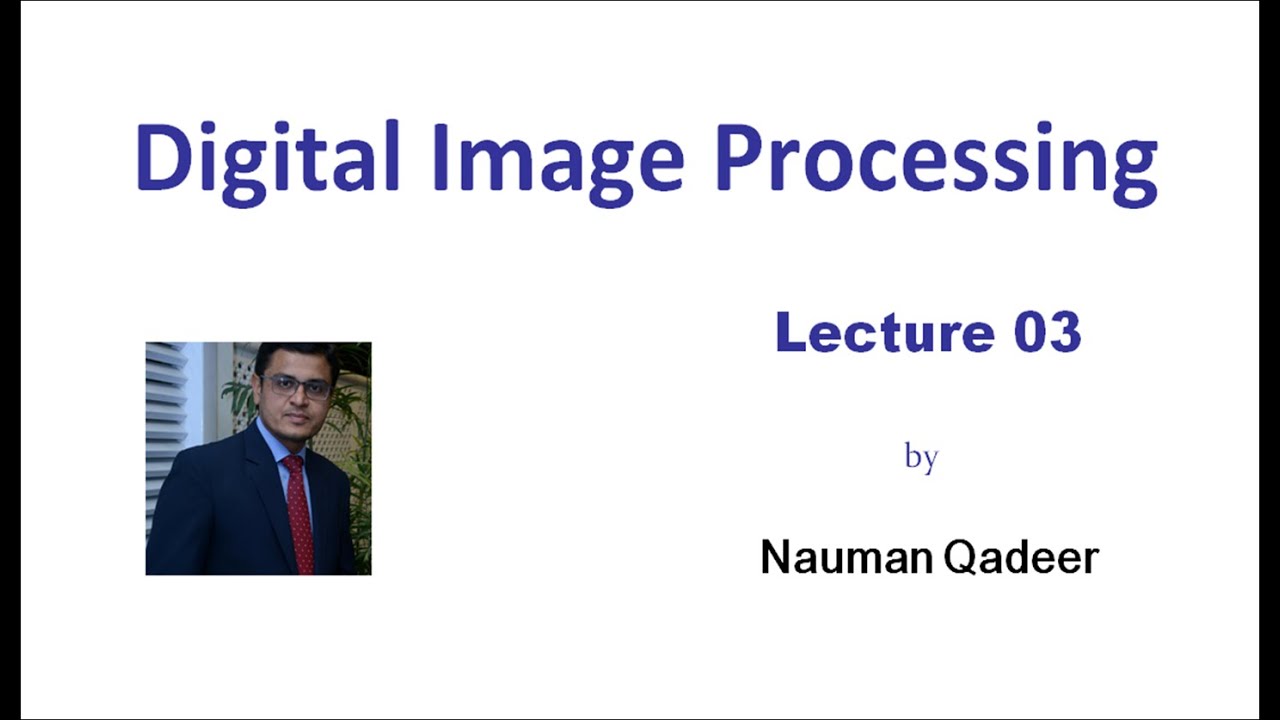 Digital Image Processing

Lecture 03

by

Nauman Qadeer